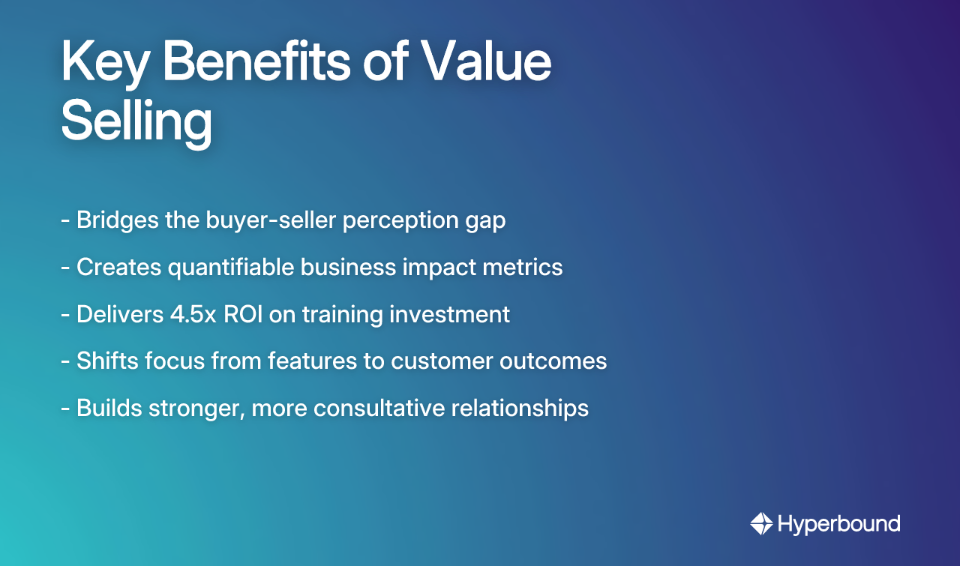 Key Benefits of Value Selling

- Bridges the buyer-seller perception gap

- Creates quantifiable business impact metrics

- Delivers 4.5x ROI on training investment

- Shifts focus from features to customer outcomes

- Builds stronger, more consultative relationships

Hyperbound